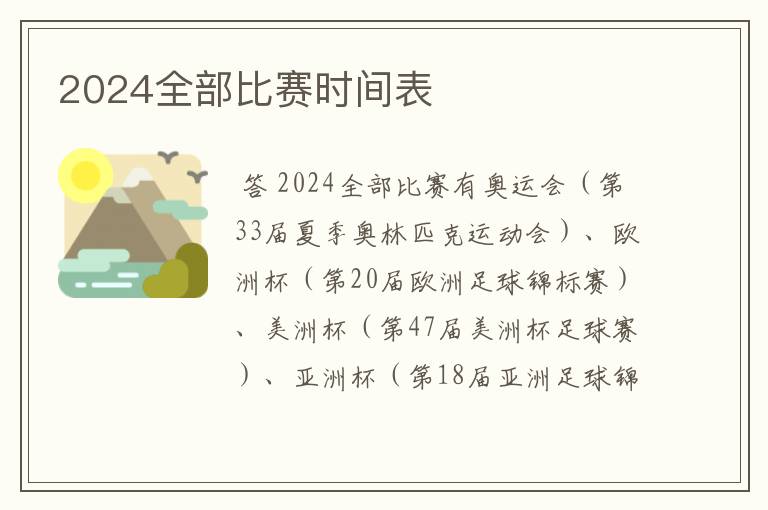 2024全部比赛时间表

答 2024全部比赛有奥运会（第33届夏季奥林匹克运动会）、欧洲杯（第20届欧洲足球锦标赛）、美洲杯（第47届美洲杯足球赛）、亚洲杯（第18届亚洲足球锦